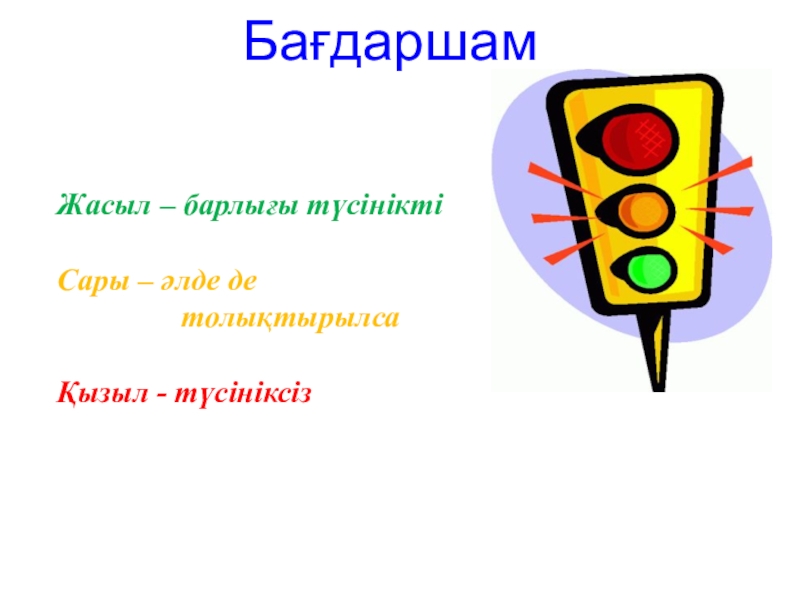 Бағдаршам

Жасыл – барлығы түсінікті

Сары – әлде де толықтырылса

Қызыл - түсініксіз